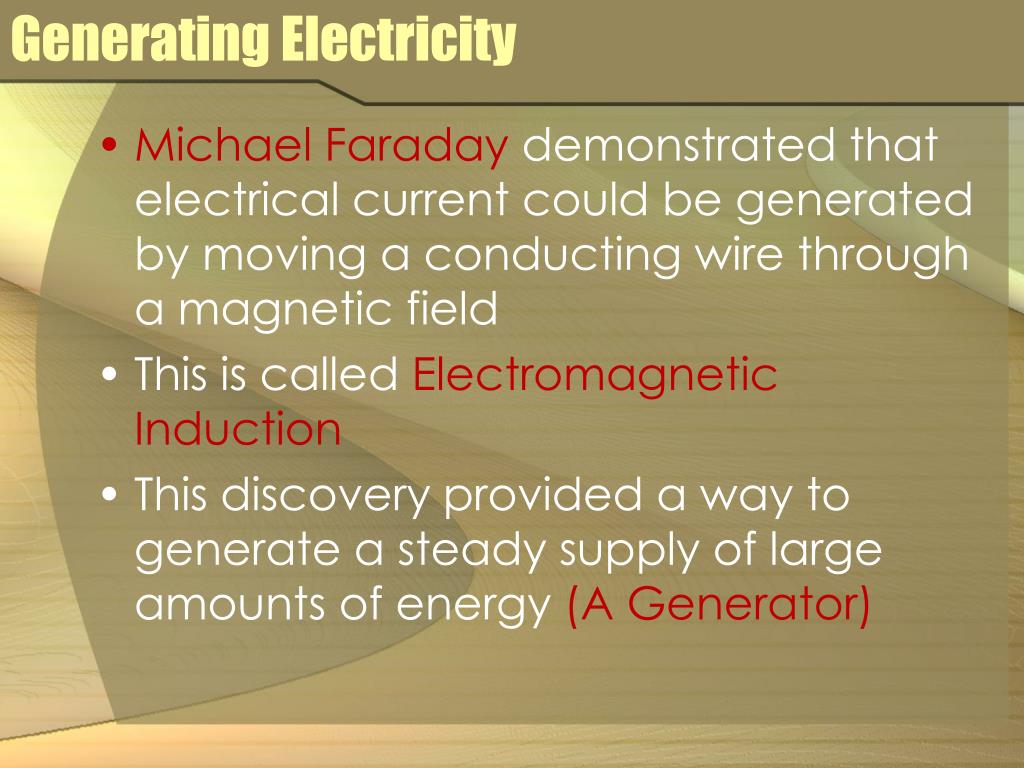 Generating Electricity

• Michael Faraday demonstrated that electrical current could be generated by moving a conducting wire through a magnetic field

• This is called Electromagnetic Induction

• This discovery provided a way to generate a steady supply of large amounts of energy (A Generator)